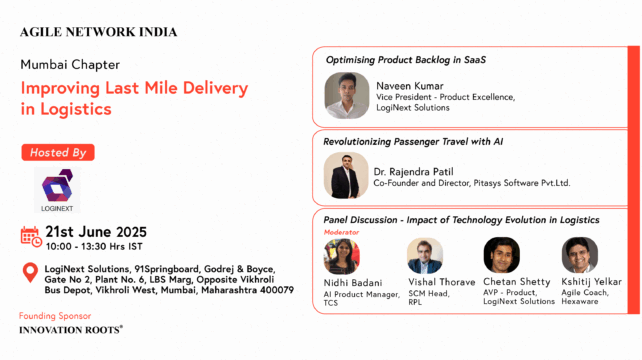 AGILE NETWORK INDIA

Mumbai Chapter

Improving Last Mile Delivery in Logistics

Hosted By

LOGINEXT

21st June 2025
10:00 - 13:30 Hrs IST

LogiNext Solutions, 91Springboard, Godrej & Boyce, Gate No 2, Plant No. 6, LBS Marg, Opposite Vikhroli Bus Depot, Vikhroli West, Mumbai, Maharashtra 400079

Founding Sponsor
INNOVATION ROOTS®

Optimising Product Backlog in SaaS

Naveen Kumar
Vice President - Product Excellence, LogiNext Solutions

Revolutionizing Passenger Travel with AI

Dr. Rajendra Patil
Co-Founder and Director, Pitasys Software Pvt.Ltd.

Panel Discussion - Impact of Technology Evolution in Logistics

Moderator

Nidhi Badani
AI Product Manager, TCS

Vishal Thorave
SCM Head, RPL

Chetan Shetty
AVP - Product, LogiNext Solutions

Kshitij Yelkar
Agile Coach, Hexaware